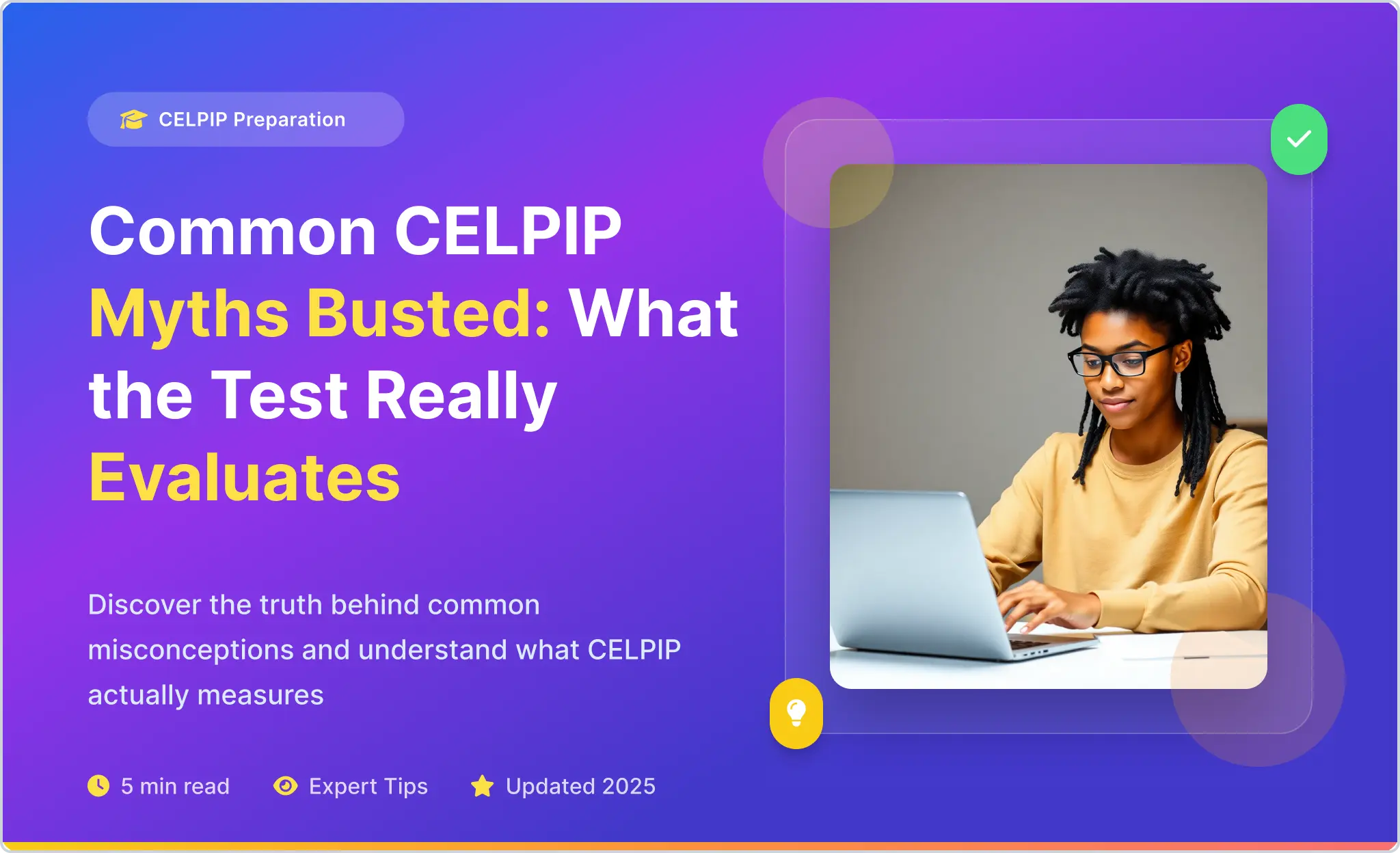 CELPIP Preparation

Common CELPIP Myths Busted: What the Test Really Evaluates

Discover the truth behind common misconceptions and understand what CELPIP actually measures

5 min read Expert Tips Updated 2025